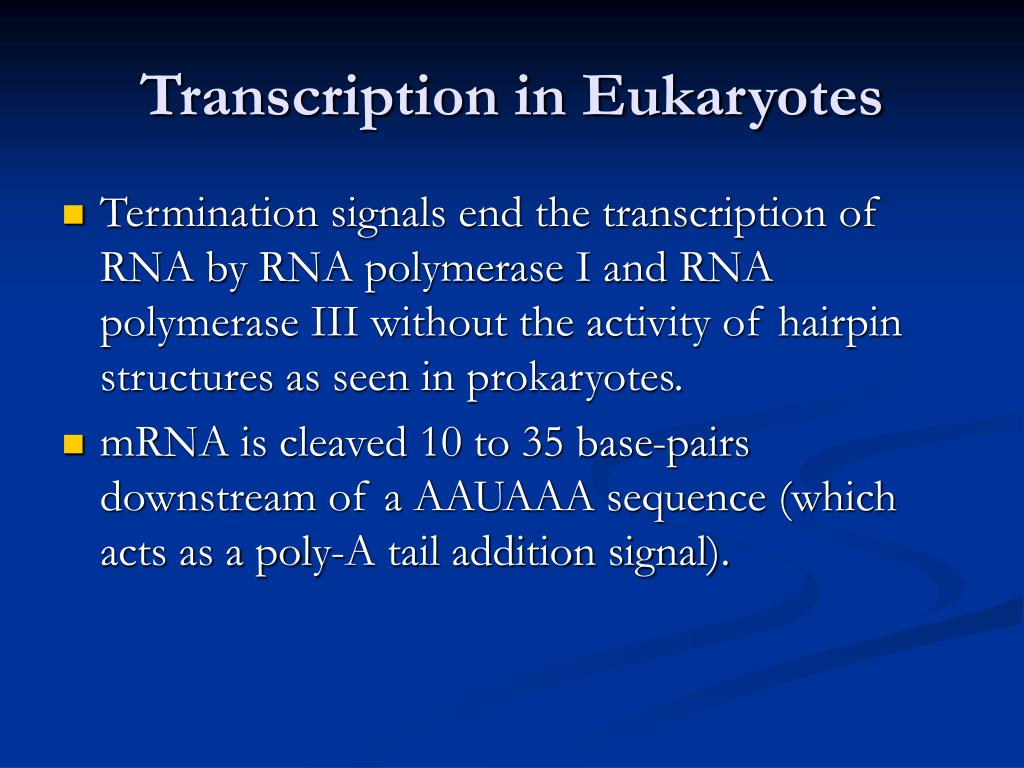 Transcription in Eukaryotes

- Termination signals end the transcription of RNA by RNA polymerase I and RNA polymerase III without the activity of hairpin structures as seen in prokaryotes.
- mRNA is cleaved 10 to 35 base-pairs downstream of a AAUAAA sequence (which acts as a poly-A tail addition signal).